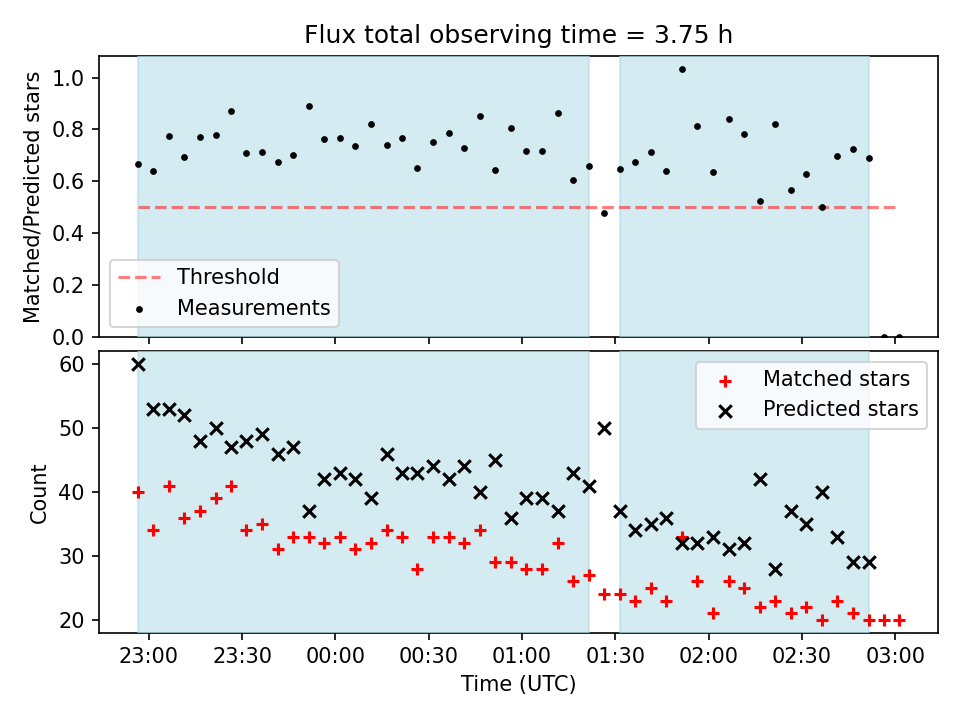 Flux total observing time = 3.75 h

Matched/Predicted stars

1.0
0.8
0.6
0.4
0.2
0.0

Threshold
Measurements

Count

60
50
40
30
20

Matched stars
Predicted stars

23:00
23:30
00:00
00:30
01:00
01:30
02:00
02:30
03:00

Time (UTC)